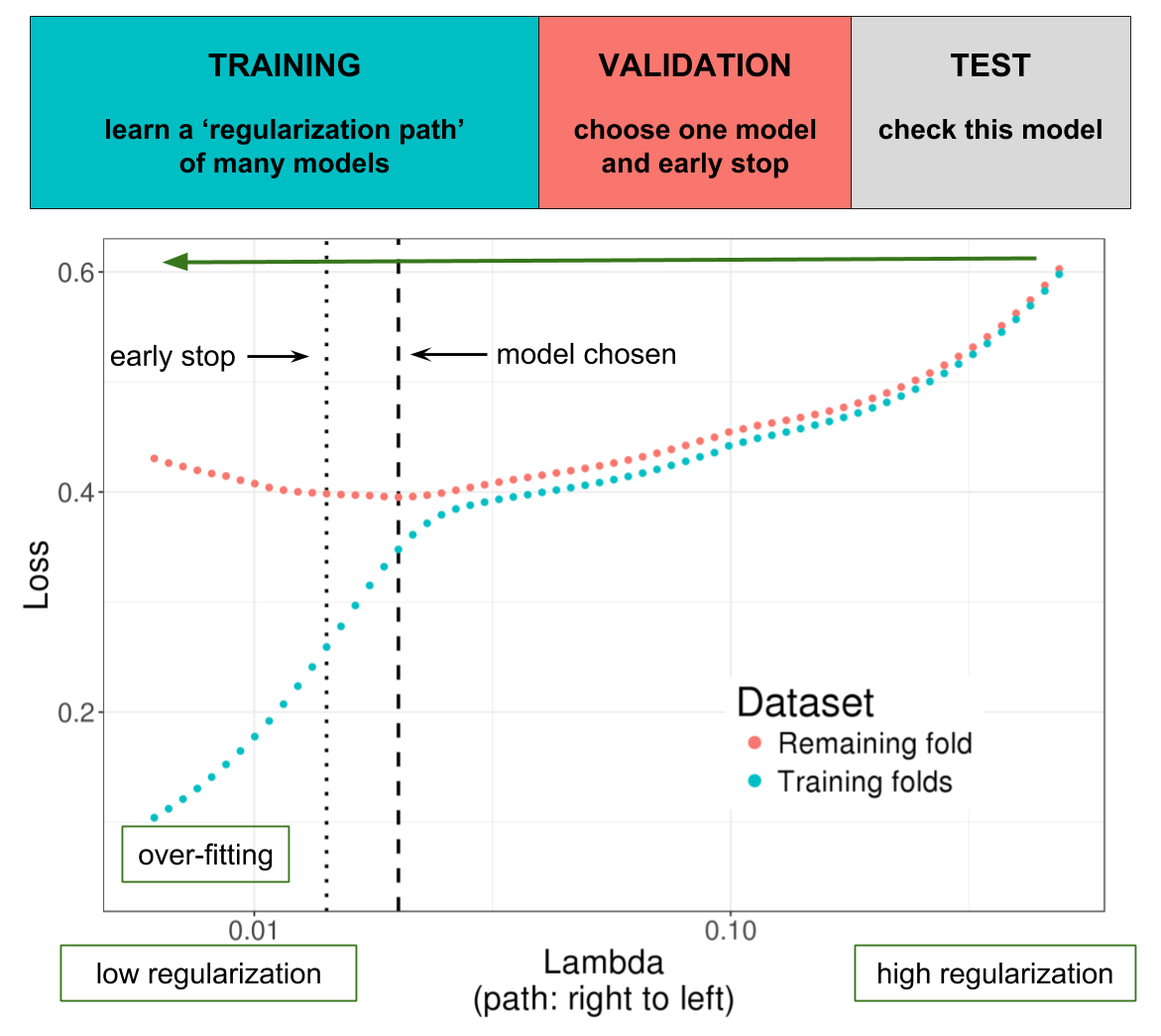 TRAINING
learn a ‘regularization path’ of many models

VALIDATION
choose one model and early stop

TEST
check this model

0.6
0.4
0.2
Loss

early stop
model chosen

Dataset
Remaining fold
Training folds

over-fitting

0.01
0.10

low regularization
Lambda
(path: right to left)
high regularization